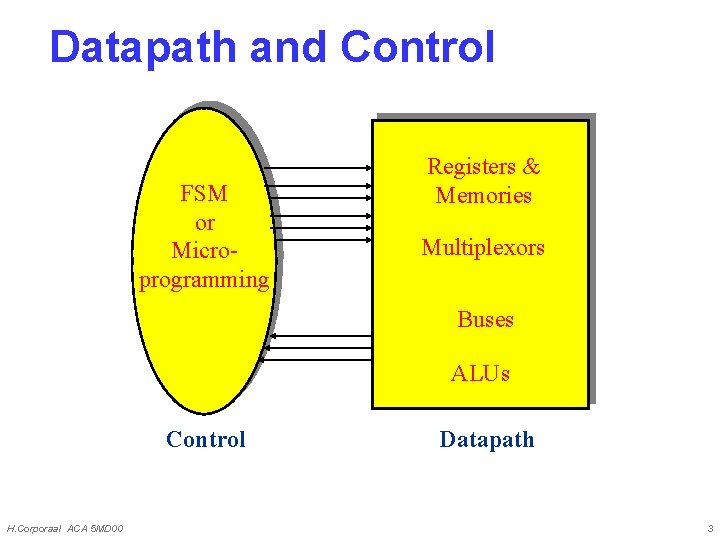 Datapath and Control

FSM or Micro-programming

Registers & Memories

Multiplexors

Buses

ALUs

Control

Datapath

H.Corporaal ACA 5MD00

3